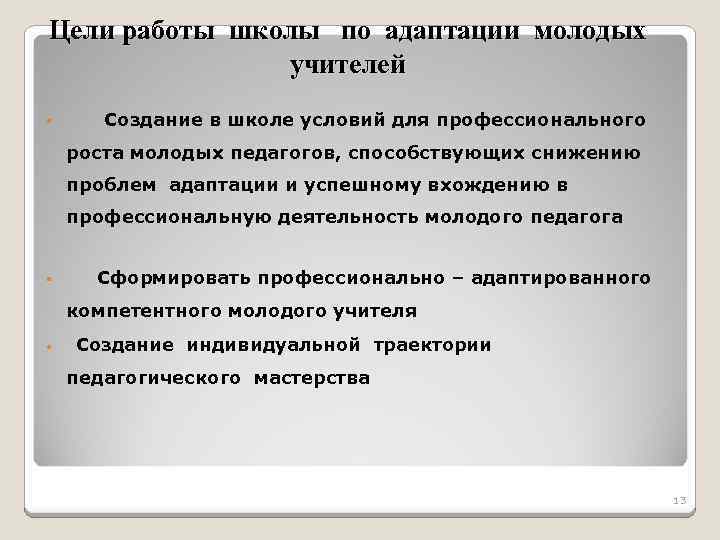 Цели работы школы по адаптации молодых учителей

Создание в школе условий для профессионального роста молодых педагогов, способствующих снижению проблем адаптации и успешному вхождению в профессиональную деятельность молодого педагога

Сформировать профессионально – адаптированного компетентного молодого учителя

Создание индивидуальной траектории педагогического мастерства

13